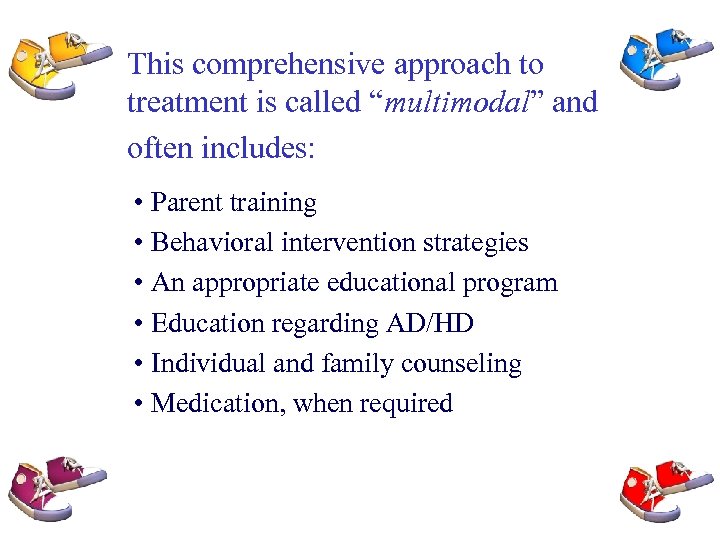 This comprehensive approach to treatment is called “multimodal” and often includes:

• Parent training
• Behavioral intervention strategies
• An appropriate educational program
• Education regarding AD/HD
• Individual and family counseling
• Medication, when required